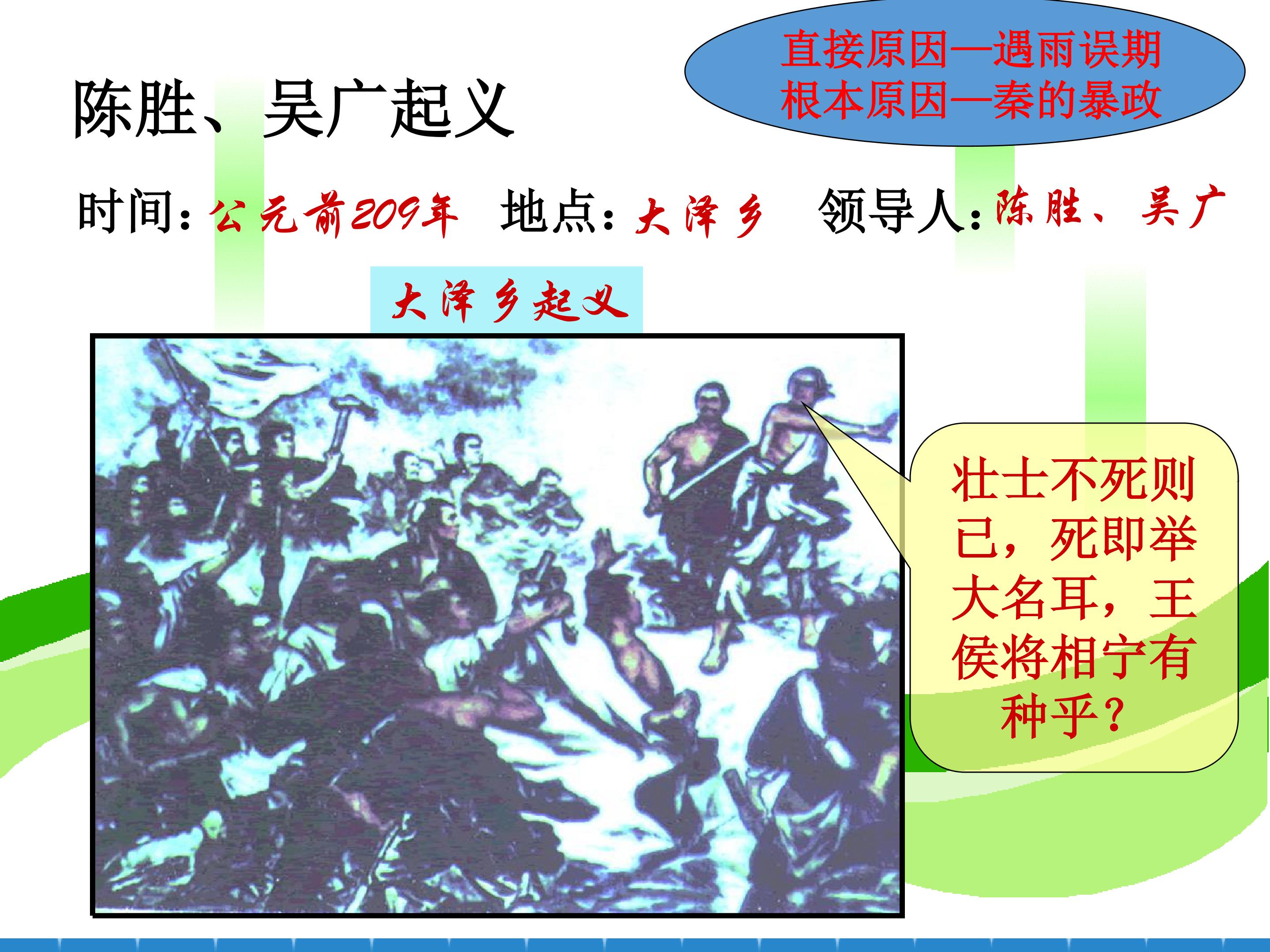 陈胜、吴广起义

直接原因—遇雨误期
根本原因—秦的暴政

时间：公元前209年 地点：大泽乡 领导人：陈胜、吴广

大泽乡起义

壮士不死则已，死即举大名耳，王侯将相宁有种乎？